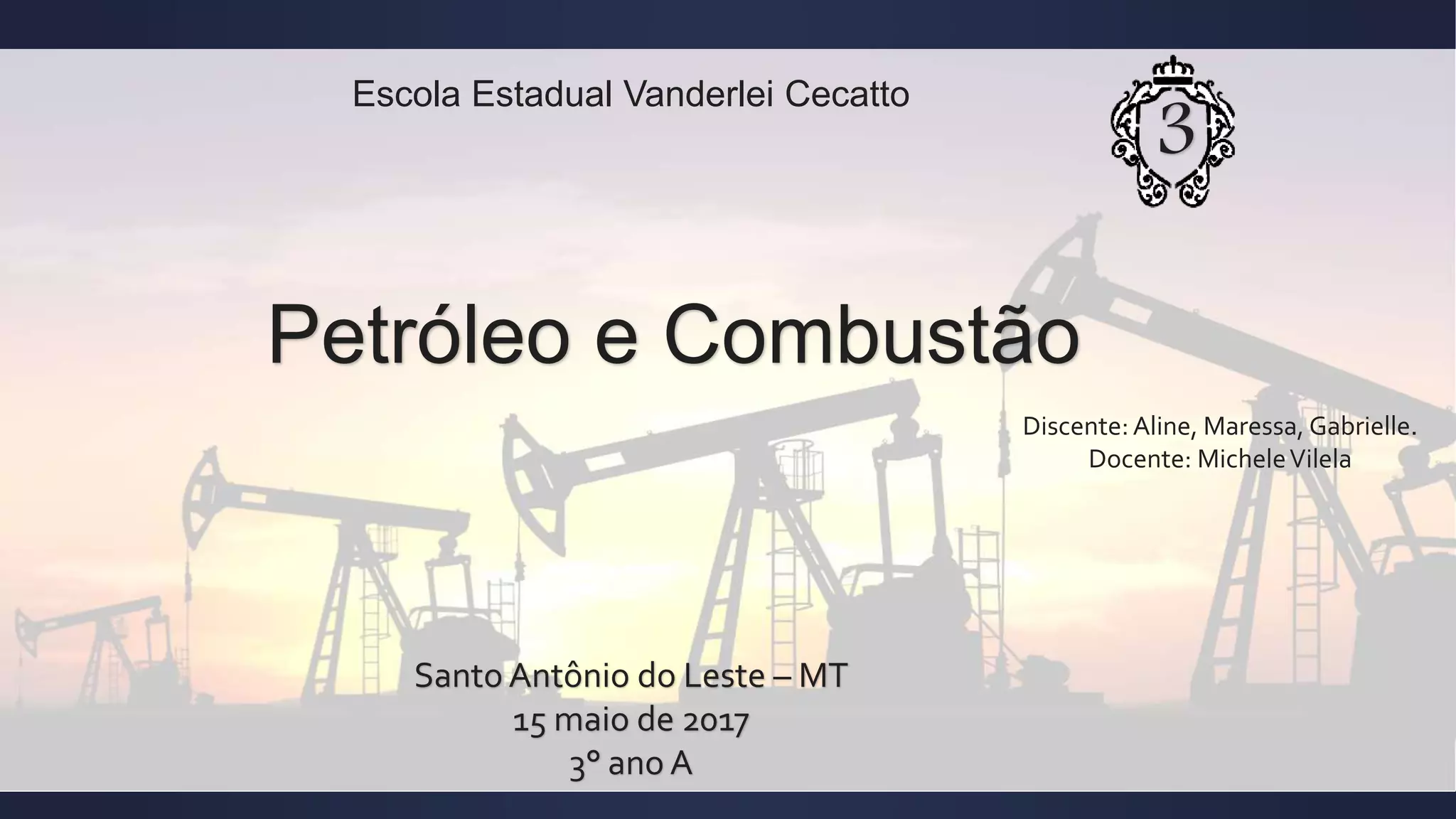 Escola Estadual Vanderlei Cecatto

3

Petróleo e Combustão

Discente: Aline, Maressa, Gabrielle.
Docente: Michele Vilela

Santo Antônio do Leste – MT
15 maio de 2017
3° ano A